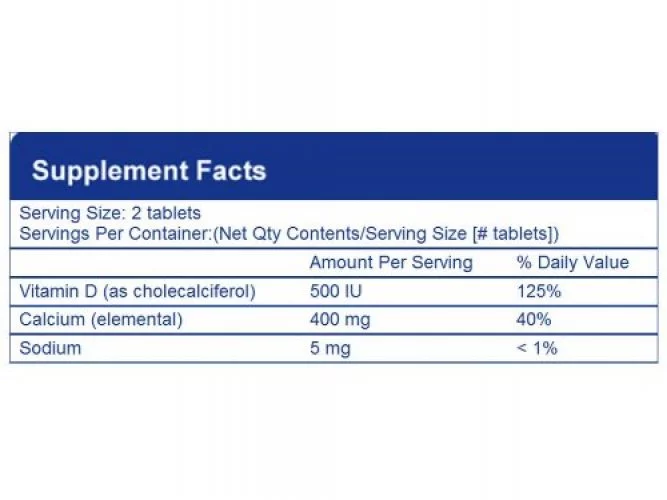 Supplement Facts

Serving Size: 2 tablets
Servings Per Container:(Net Qty Contents/Serving Size [# tablets])

| | Amount Per Serving | % Daily Value |
|---|---|---|
| Vitamin D (as cholecalciferol) | 500 IU | 125% |
| Calcium (elemental) | 400 mg | 40% |
| Sodium | 5 mg | < 1% |